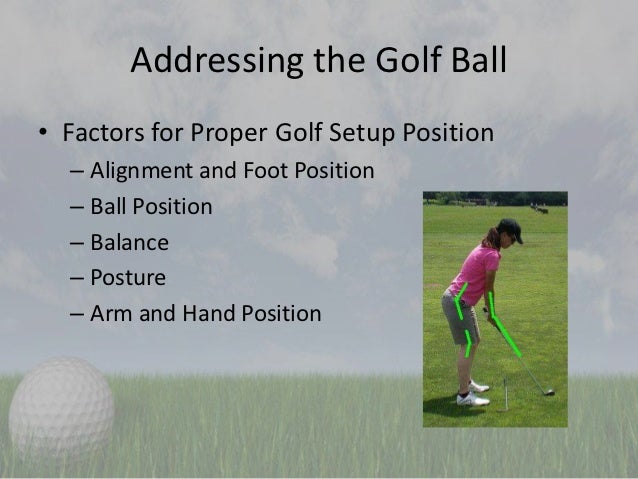 Addressing the Golf Ball

• Factors for Proper Golf Setup Position
  – Alignment and Foot Position
  – Ball Position
  – Balance
  – Posture
  – Arm and Hand Position